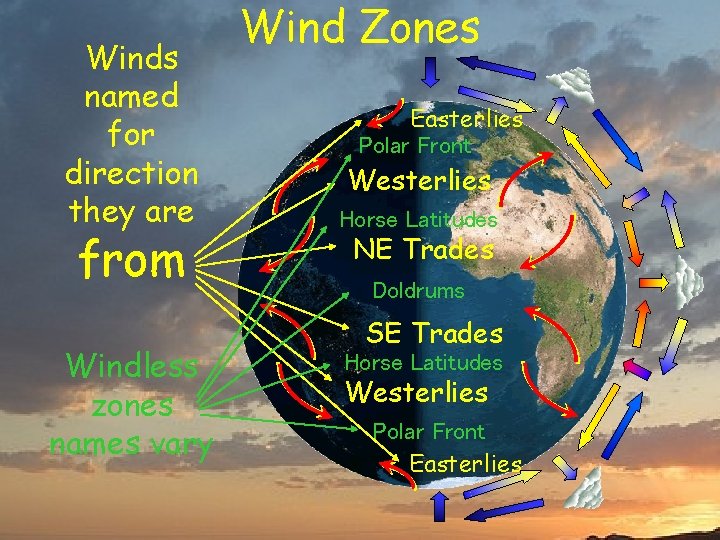 Wind Zones

Winds named for direction they are from

Windless zones names vary

Easterlies
Polar Front
Westerlies
Horse Latitudes
NE Trades
Doldrums
SE Trades
Horse Latitudes
Westerlies
Polar Front
Easterlies